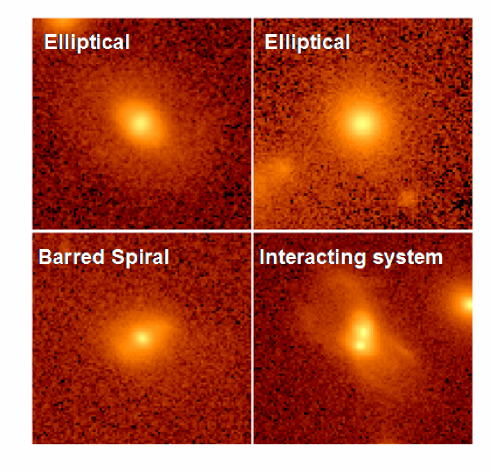 Elliptical

Elliptical

Barred Spiral

Interacting system